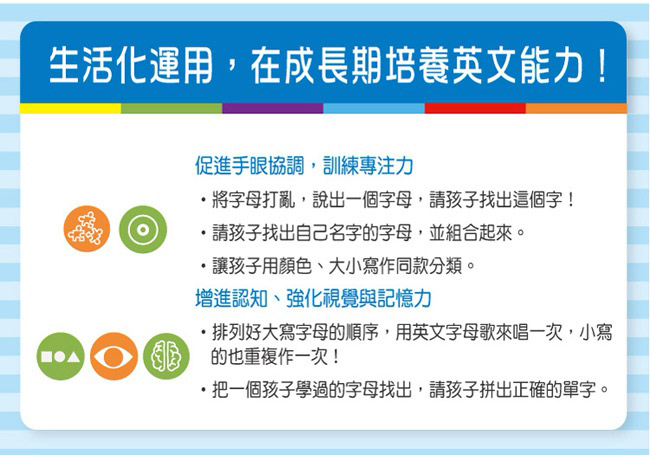 生活化運用，在成長期培養英文能力！

促進手眼協調，訓練專注力

・將字母打亂，說出一個字母，請孩子找出這個字！

・請孩子找出自己名字的字母，並組合起來。

・讓孩子用顏色、大小寫作同款分類。

增進認知、強化視覺與記憶力

・排列好大寫字母的順序，用英文字母歌來唱一次，小寫的也重複作一次！

・把一個孩子學過的字母找出，請孩子拼出正確的單字。